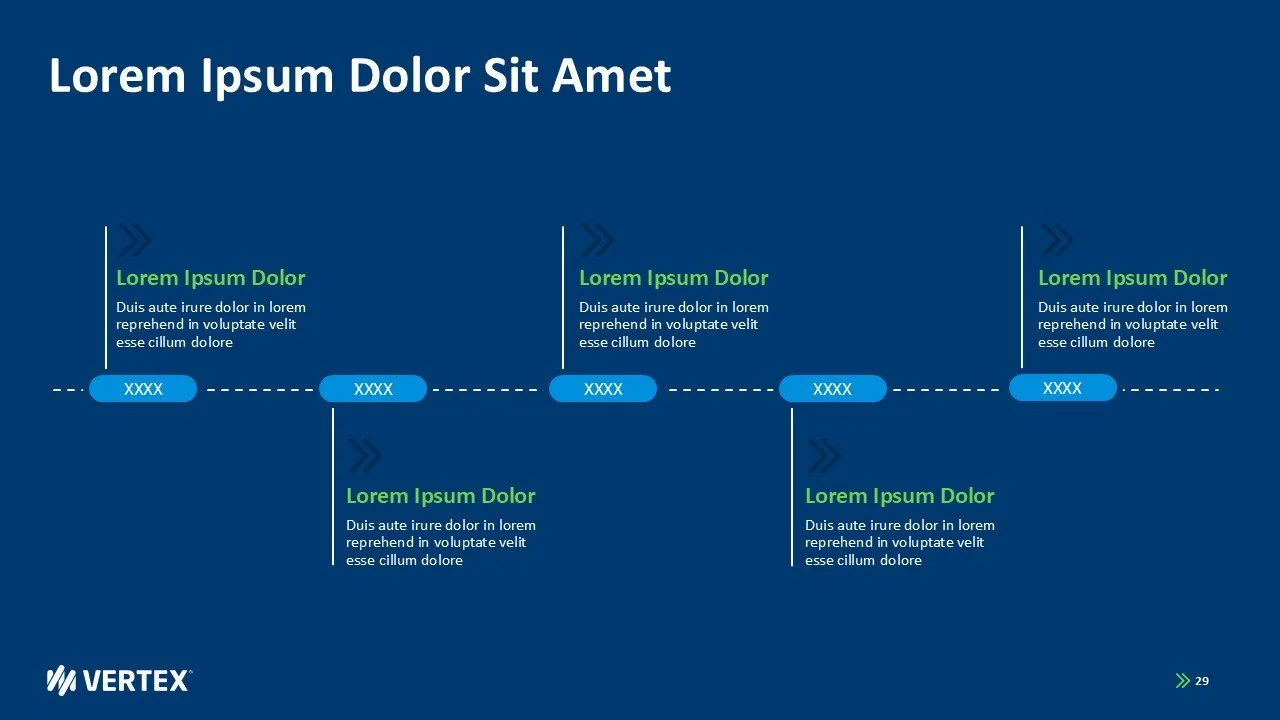 Lorem Ipsum Dolor Sit Amet

Lorem Ipsum Dolor

Duis aute irure dolor in lorem reprehend in voluptate velit esse cillum dolore

Lorem Ipsum Dolor

Duis aute irure dolor in lorem reprehend in voluptate velit esse cillum dolore

Lorem Ipsum Dolor

Duis aute irure dolor in lorem reprehend in voluptate velit esse cillum dolore

XXXX

XXXX

XXXX

XXXX

XXXX

Lorem Ipsum Dolor

Duis aute irure dolor in lorem reprehend in voluptate velit esse cillum dolore

Lorem Ipsum Dolor

Duis aute irure dolor in lorem reprehend in voluptate velit esse cillum dolore

VERTEX

29